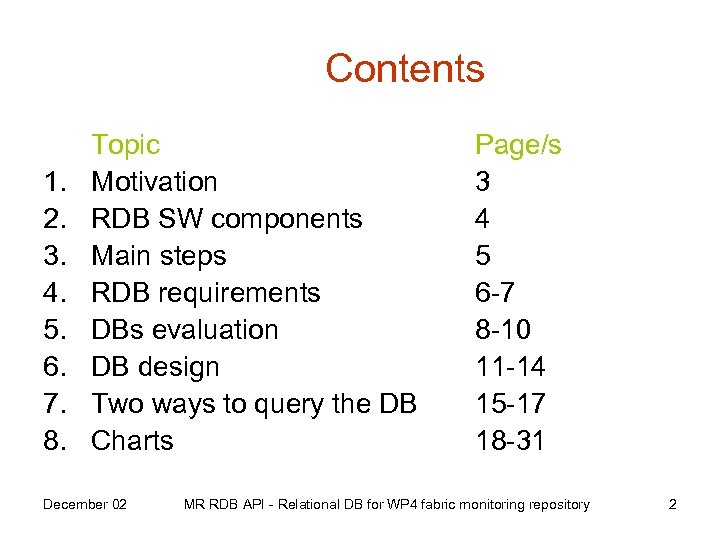 Contents

| | Topic | Page/s |
|---|---|---|
| 1. | Motivation | 3 |
| 2. | RDB SW components | 4 |
| 3. | Main steps | 5 |
| 4. | RDB requirements | 6-7 |
| 5. | DBs evaluation | 8-10 |
| 6. | DB design | 11-14 |
| 7. | Two ways to query the DB | 15-17 |
| 8. | Charts | 18-31 |

December 02 MR RDB API - Relational DB for WP4 fabric monitoring repository 2